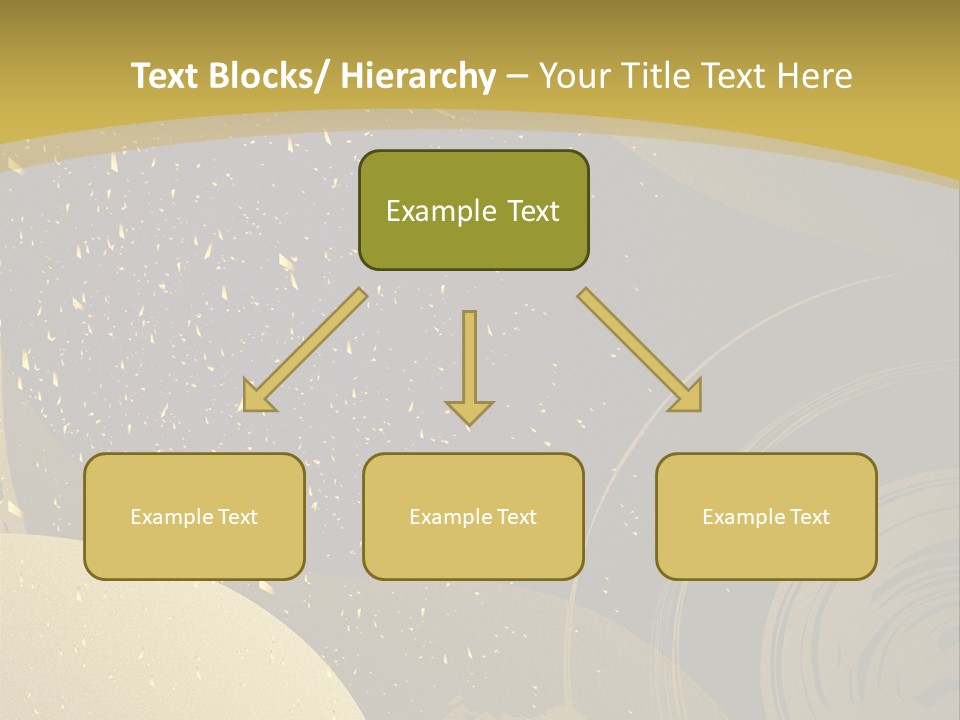 Text Blocks/ Hierarchy – Your Title Text Here

Example Text

Example Text

Example Text

Example Text